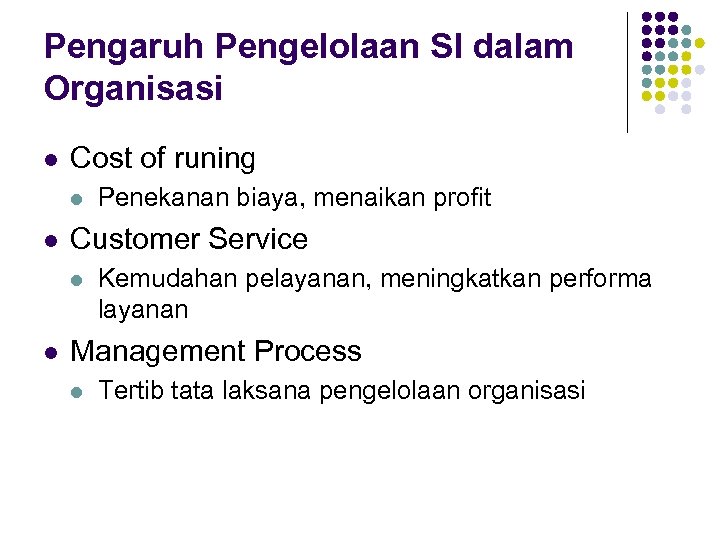 Pengaruh Pengelolaan SI dalam Organisasi

- Cost of runing
  - Penekanan biaya, menaikan profit
- Customer Service
  - Kemudahan pelayanan, meningkatkan performa layanan
- Management Process
  - Tertib tata laksana pengelolaan organisasi